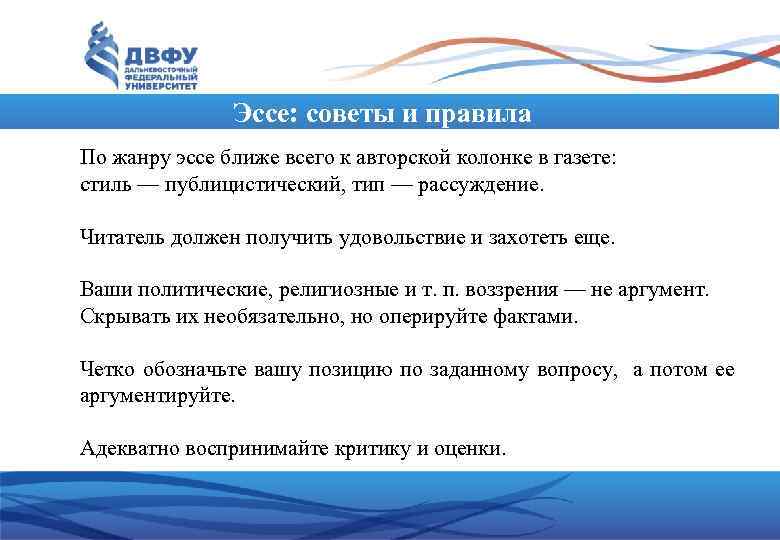 ДВФУ
ДАЛЬНЕВОСТОЧНЫЙ ФЕДЕРАЛЬНЫЙ УНИВЕРСИТЕТ

Эссе: советы и правила

По жанру эссе ближе всего к авторской колонке в газете:
стиль — публицистический, тип — рассуждение.

Читатель должен получить удовольствие и захотеть еще.

Ваши политические, религиозные и т. п. воззрения — не аргумент. Скрывать их необязательно, но оперируйте фактами.

Четко обозначьте вашу позицию по заданному вопросу, а потом ее аргументируйте.

Адекватно воспринимайте критику и оценки.